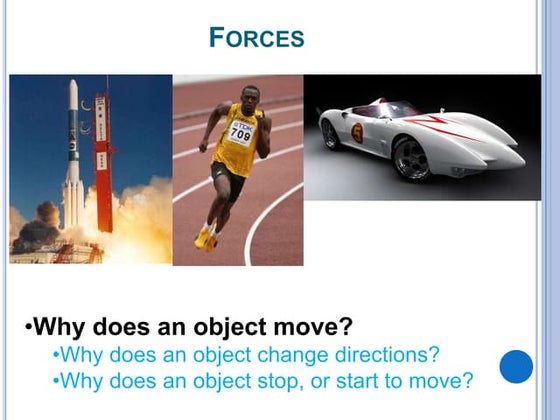 FORCES

TDK
709

5

•Why does an object move?

•Why does an object change directions?

•Why does an object stop, or start to move?